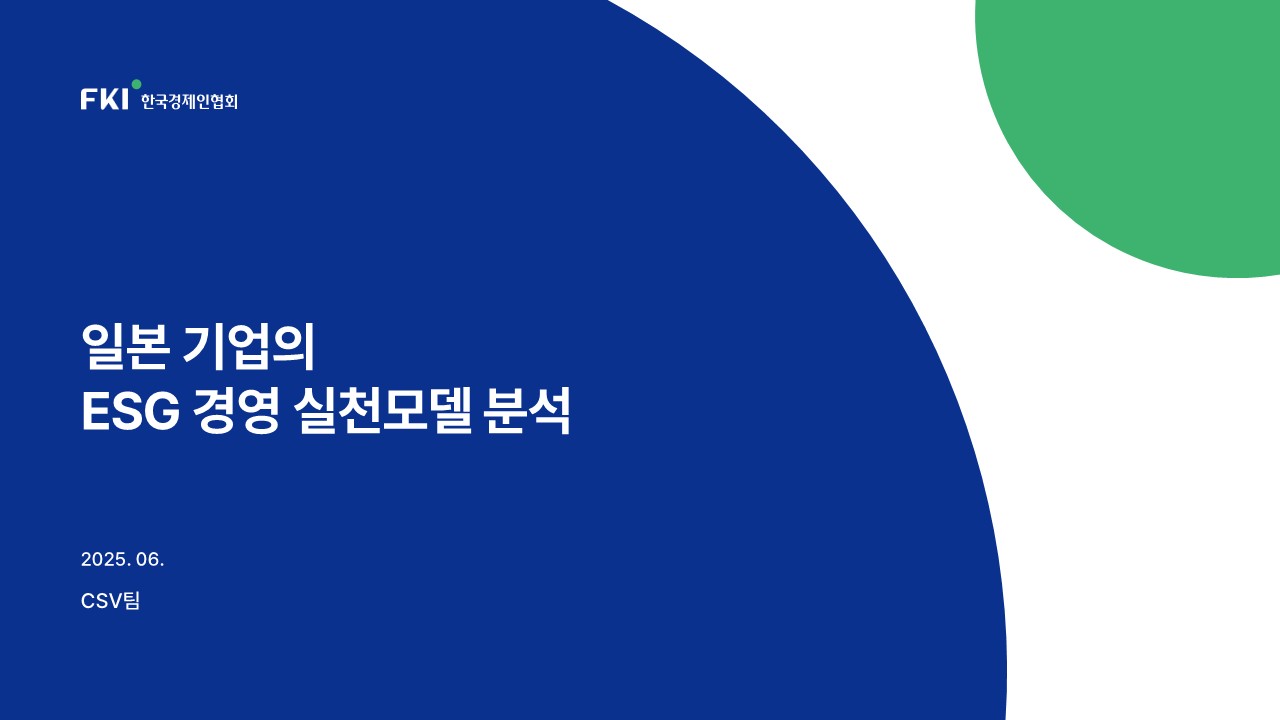 FKI 한국경제인협회

일본 기업의
ESG 경영 실천모델 분석

2025. 06.

CSV팀